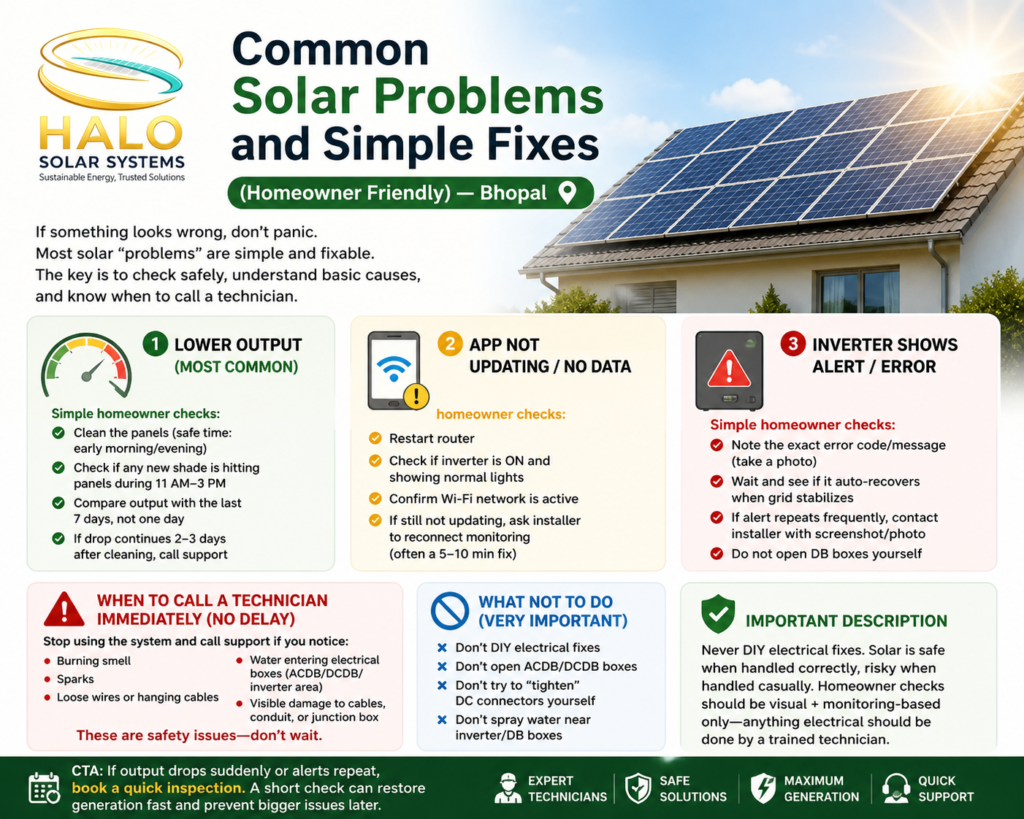 HALO
SOLAR SYSTEMS
Sustainable Energy, Trusted Solutions

Common
Solar Problems
and Simple Fixes

(Homeowner Friendly) — Bhopal

If something looks wrong, don't panic.
Most solar "problems" are simple and fixable.
The key is to check safely, understand basic causes, and know when to call a technician.

1 LOWER OUTPUT (MOST COMMON)

Simple homeowner checks:
Clean the panels (safe time: early morning/evening)
Check if any new shade is hitting panels during 11 AM–3 PM
Compare output with the last 7 days, not one day
If drop continues 2–3 days after cleaning, call support

2 APP NOT UPDATING / NO DATA

homeowner checks:
Restart router
Check if inverter is ON and showing normal lights
Confirm Wi-Fi network is active
If still not updating, ask installer to reconnect monitoring (often a 5–10 min fix)

3 INVERTER SHOWS ALERT / ERROR

Simple homeowner checks:
Note the exact error code/message (take a photo)
Wait and see if it auto-recovers when grid stabilizes
If alert repeats frequently, contact installer with screenshot/photo
Do not open DB boxes yourself

WHEN TO CALL A TECHNICIAN IMMEDIATELY (NO DELAY)

Stop using the system and call support if you notice:
Burning smell
Sparks
Loose wires or hanging cables
Water entering electrical boxes (ACDB/DCDB/ inverter area)
Visible damage to cables, conduit, or junction box

These are safety issues—don't wait.

WHAT NOT TO DO (VERY IMPORTANT)

Don't DIY electrical fixes
Don't open ACDB/DCDB boxes
Don't try to "tighten" DC connectors yourself
Don't spray water near inverter/DB boxes

IMPORTANT DESCRIPTION

Never DIY electrical fixes. Solar is safe when handled correctly, risky when handled casually. Homeowner checks should be visual + monitoring-based only—anything electrical should be done by a trained technician.

CTA: If output drops suddenly or alerts repeat, book a quick inspection. A short check can restore generation fast and prevent bigger issues later.

EXPERT TECHNICIANS
SAFE SOLUTIONS
MAXIMUM GENERATION
QUICK SUPPORT